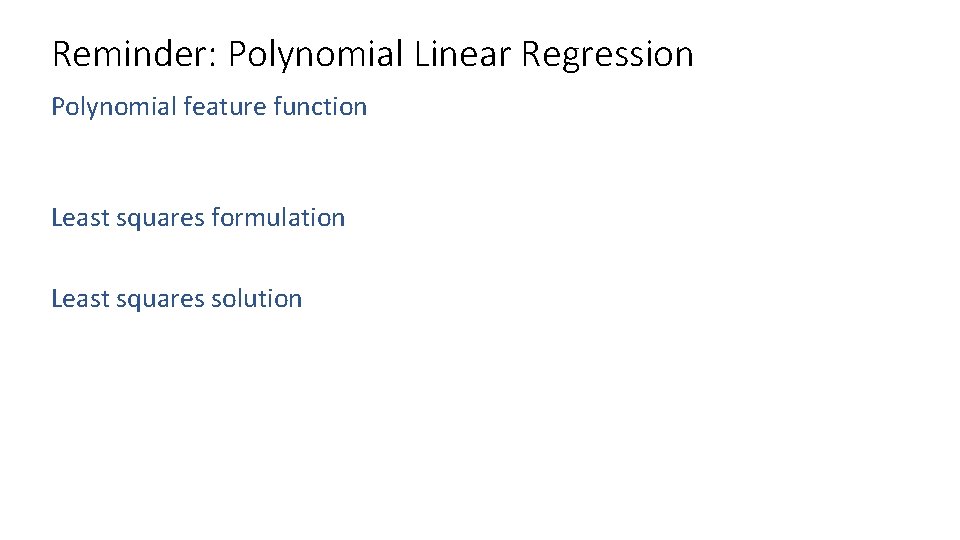 Reminder: Polynomial Linear Regression

Polynomial feature function

Least squares formulation

Least squares solution